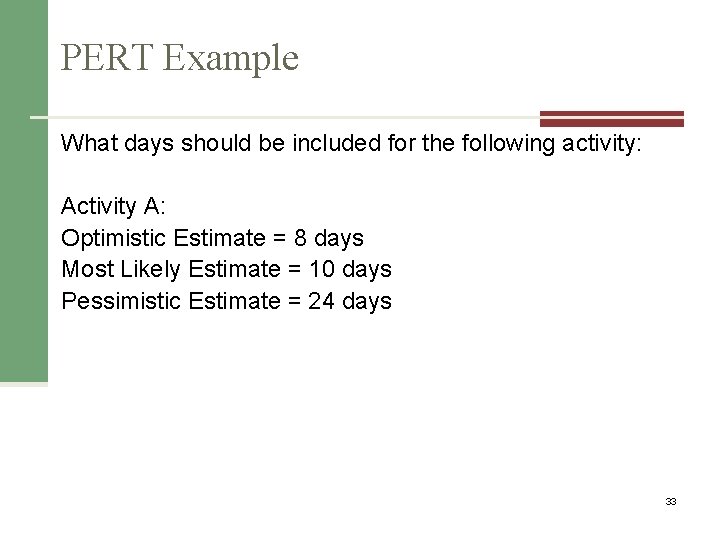 PERT Example

What days should be included for the following activity:

Activity A:
Optimistic Estimate = 8 days
Most Likely Estimate = 10 days
Pessimistic Estimate = 24 days

33